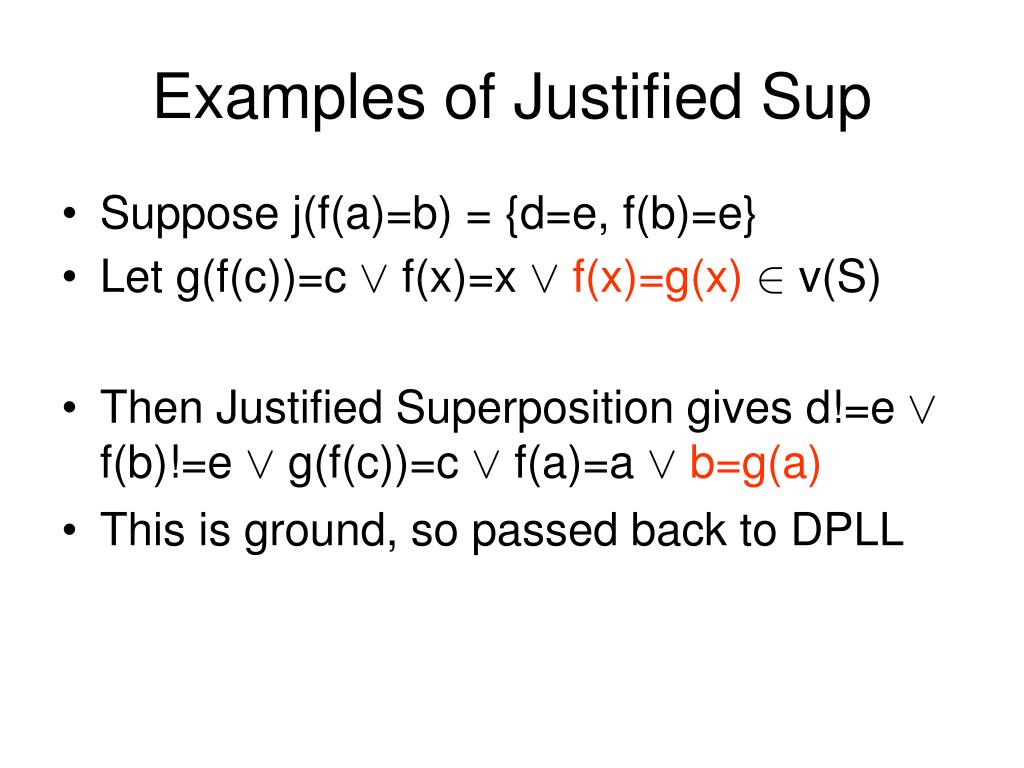 Examples of Justified Sup

• Suppose j(f(a)=b) = {d=e, f(b)=e}
• Let g(f(c))=c $\vee$ f(x)=x $\vee$ f(x)=g(x) $\in$ v(S)

• Then Justified Superposition gives d!=e $\vee$ f(b)!=e $\vee$ g(f(c))=c $\vee$ f(a)=a $\vee$ b=g(a)
• This is ground, so passed back to DPLL